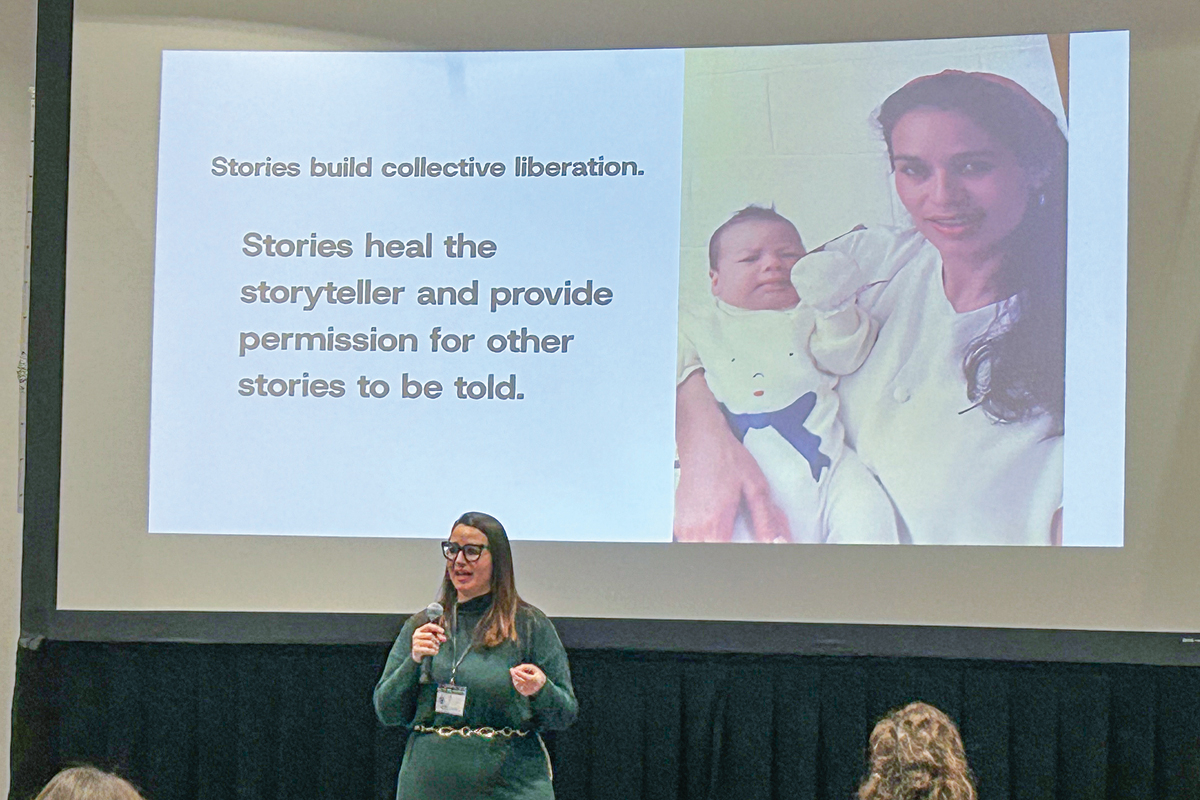 Stories build collective liberation.

Stories heal the storyteller and provide permission for other stories to be told.